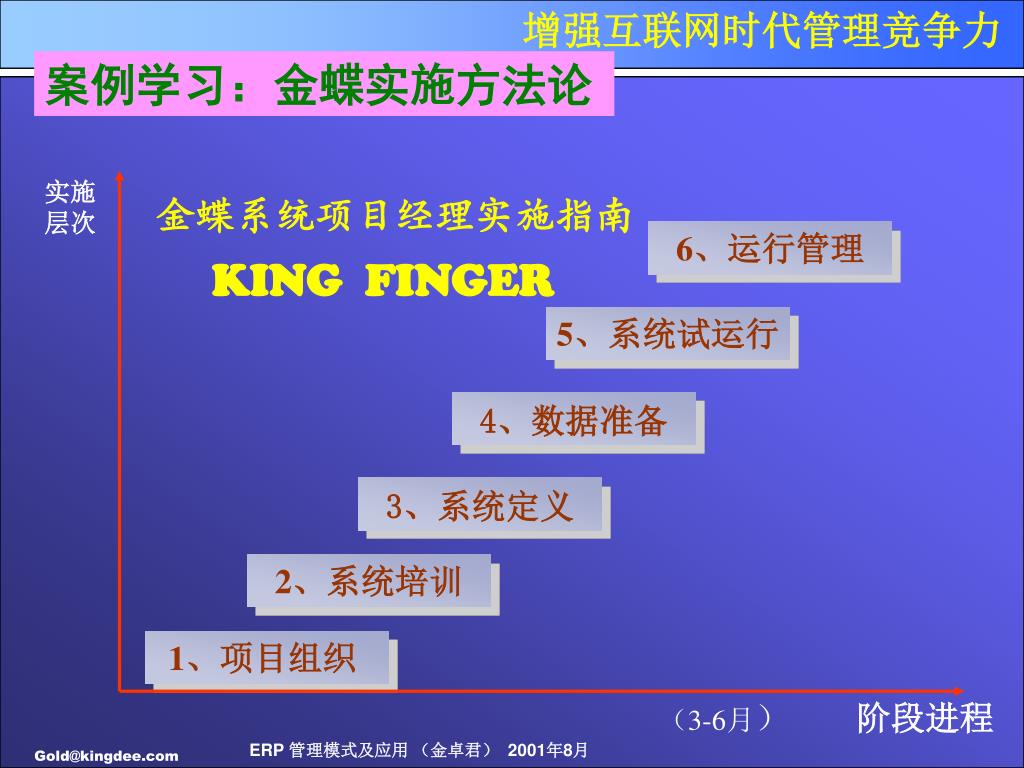 增强互联网时代管理竞争力

案例学习：金蝶实施方法论

实施层次

金蝶系统项目经理实施指南

KING FINGER

6、运行管理

5、系统试运行

4、数据准备

3、系统定义

2、系统培训

1、项目组织

（3-6月）

阶段进程

Gold@kingdee.com

ERP 管理模式及应用 （金卓君） 2001年8月